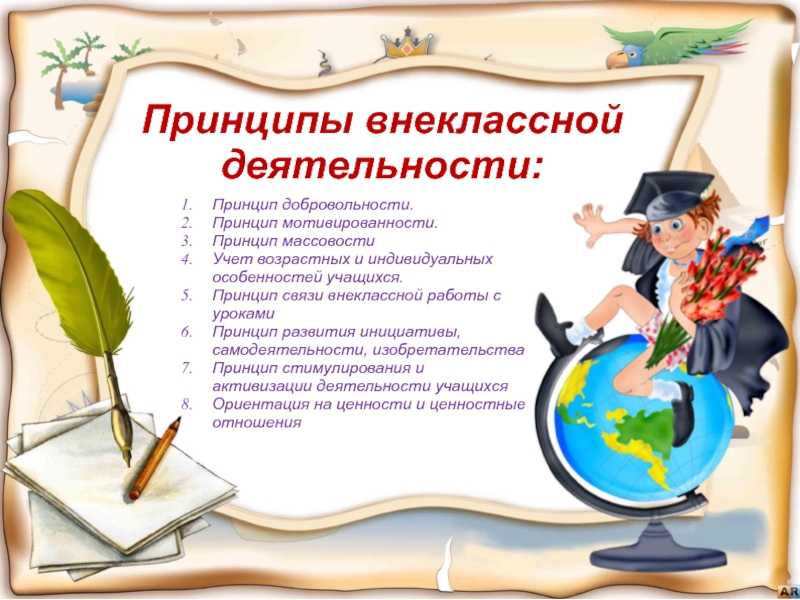 Принципы внеклассной деятельности:

1. Принцип добровольности.
2. Принцип мотивированности.
3. Принцип массовости
4. Учет возрастных и индивидуальных особенностей учащихся.
5. Принцип связи внеклассной работы с уроками
6. Принцип развития инициативы, самодеятельности, изобретательства
7. Принцип стимулирования и активизации деятельности учащихся
8. Ориентация на ценности и ценностные отношения

AR